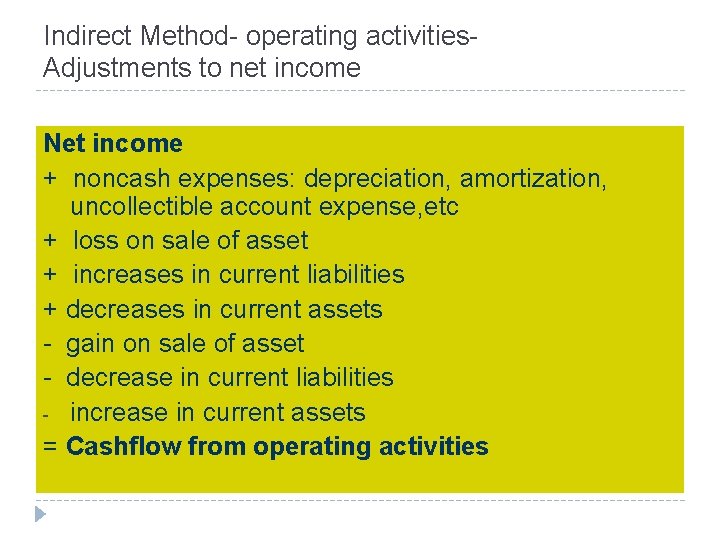 Indirect Method- operating activities- Adjustments to net income

Net income
+ noncash expenses: depreciation, amortization, uncollectible account expense,etc
+ loss on sale of asset
+ increases in current liabilities
+ decreases in current assets
- gain on sale of asset
- decrease in current liabilities
- increase in current assets
= Cashflow from operating activities